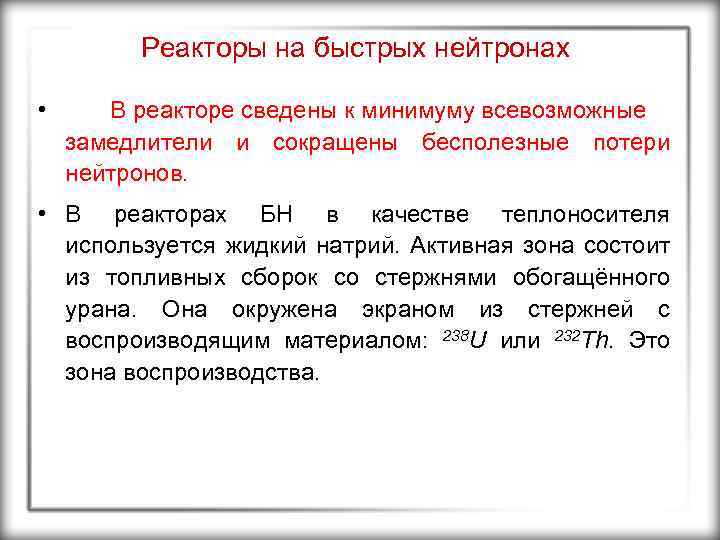 Реакторы на быстрых нейтронах

• В реакторе сведены к минимуму всевозможные замедлители и сокращены бесполезные потери нейтронов.

• В реакторах БН в качестве теплоносителя используется жидкий натрий. Активная зона состоит из топливных сборок со стержнями обогащённого урана. Она окружена экраном из стержней с воспроизводящим материалом: $^{238}U$ или $^{232}Th$. Это зона воспроизводства.